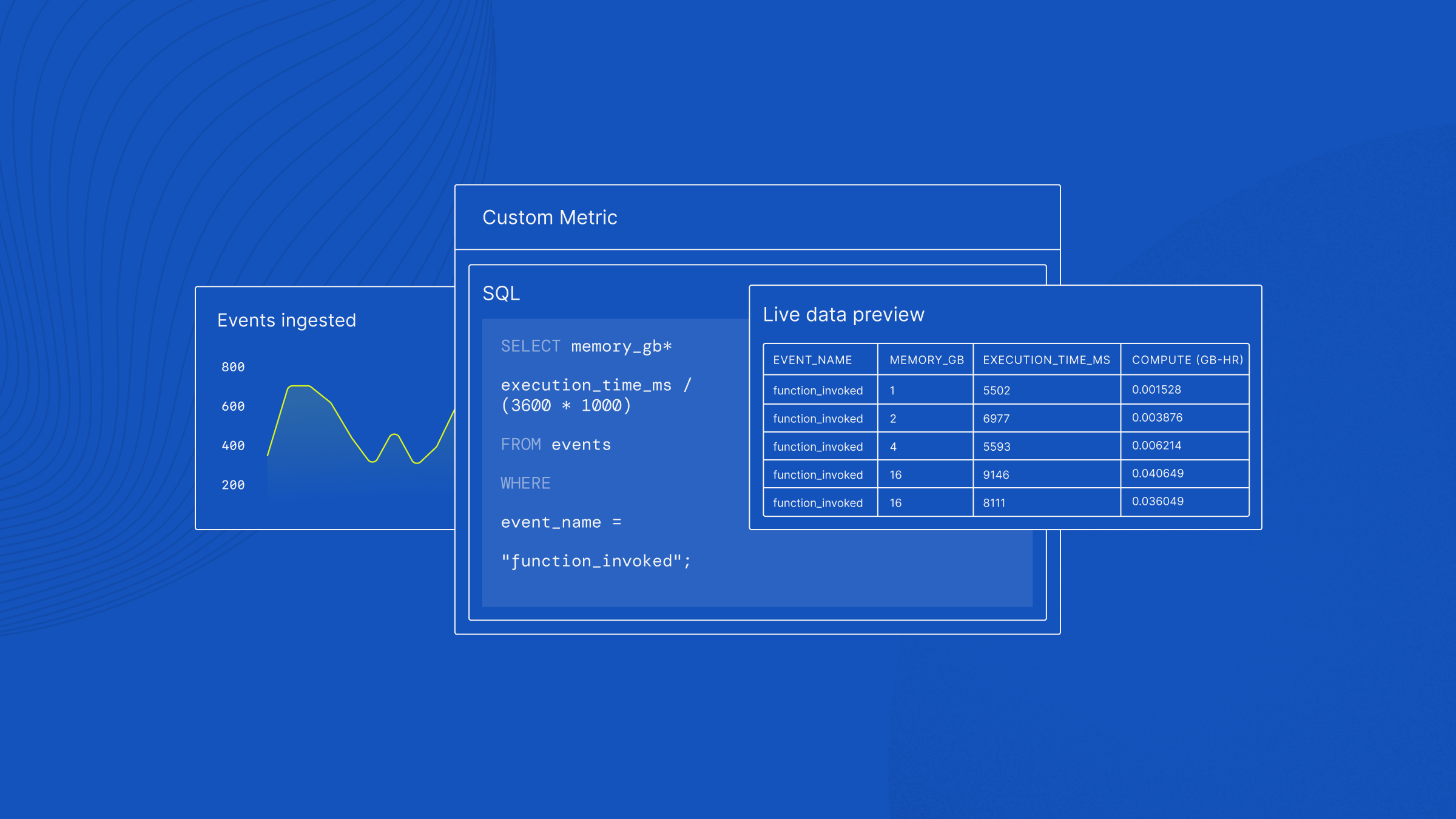 Events ingested

800
600
400
200

Custom Metric

SQL

SELECT memory_gb*

execution_time_ms / (3600 * 1000)

FROM events

WHERE

event_name =

"function_invoked";

Live data preview

| EVENT_NAME | MEMORY_GB | EXECUTION_TIME_MS | COMPUTE (GB-HR) |
|---|---|---|---|
| function_invoked | 1 | 5502 | 0.001528 |
| function_invoked | 2 | 6977 | 0.003876 |
| function_invoked | 4 | 5593 | 0.006214 |
| function_invoked | 16 | 9146 | 0.040649 |
| function_invoked | 16 | 8111 | 0.036049 |